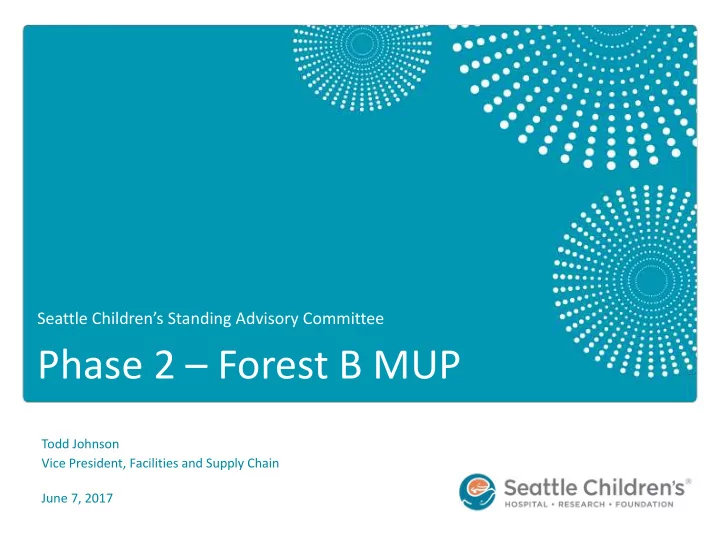 Seattle Children's Standing Advisory Committee

Phase 2 – Forest B MUP

Todd Johnson
Vice President, Facilities and Supply Chain

June 7, 2017

Seattle Children's®
HOSPITAL • RESEARCH • FOUNDATION